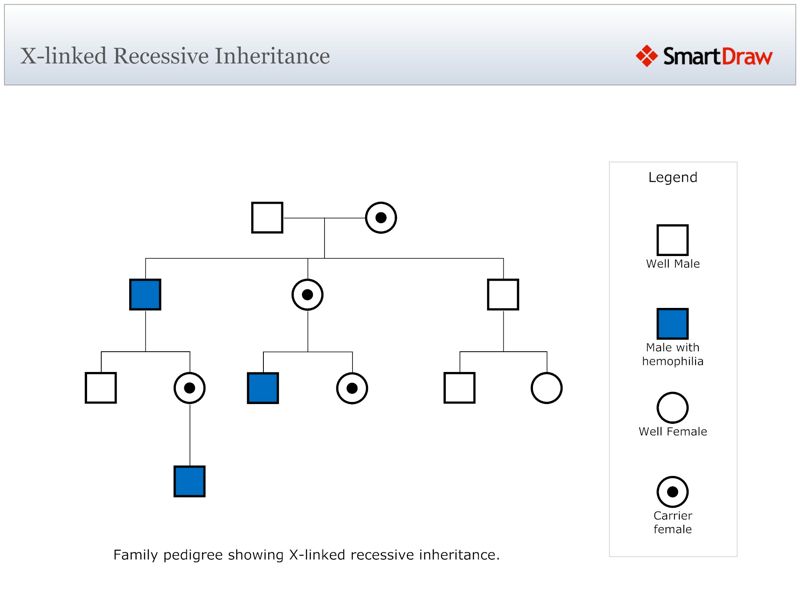 X-linked Recessive Inheritance

SmartDraw

Legend

Well Male

Male with hemophilia

Well Female

Carrier female

Family pedigree showing X-linked recessive inheritance.